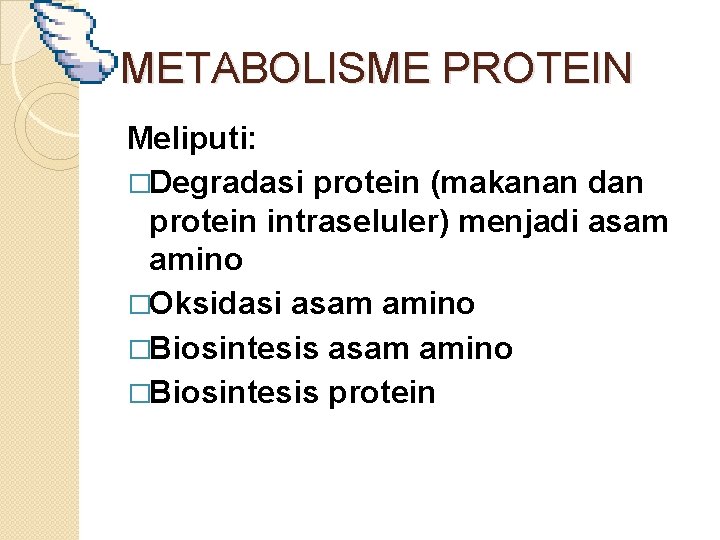 METABOLISME PROTEIN

Meliputi:

□Degradasi protein (makanan dan protein intraseluler) menjadi asam amino

□Oksidasi asam amino

□Biosintesis asam amino

□Biosintesis protein